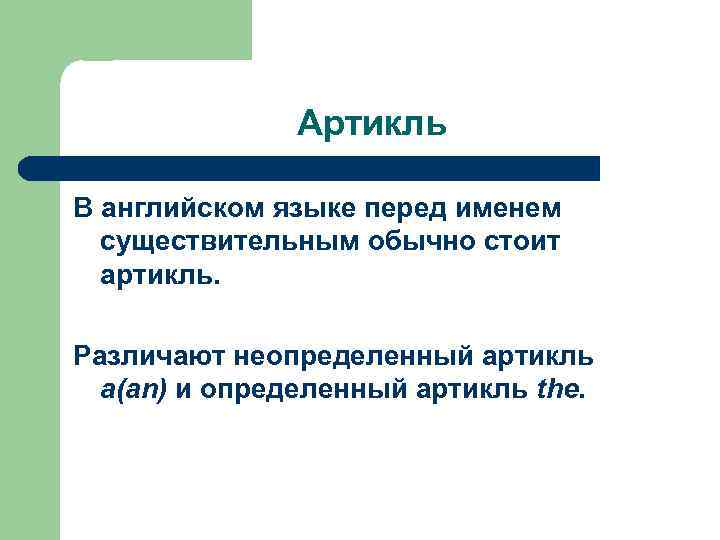 Артикль

В английском языке перед именем существительным обычно стоит артикль.

Различают неопределенный артикль a(an) и определенный артикль the.